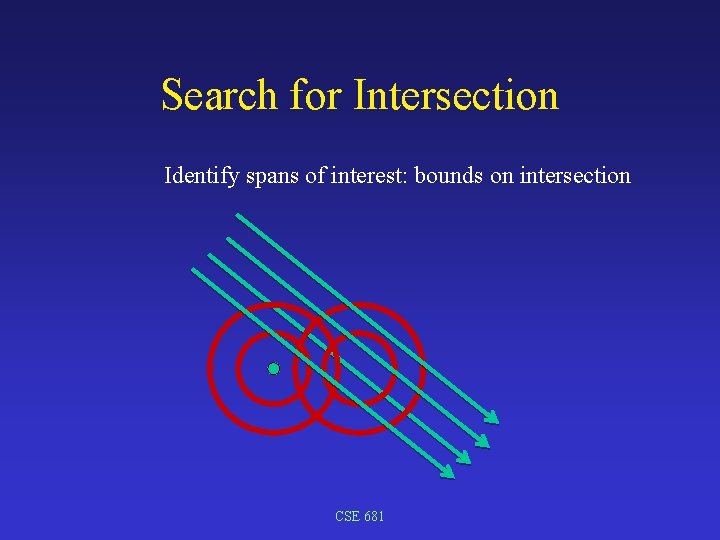 Search for Intersection

Identify spans of interest: bounds on intersection

CSE 681